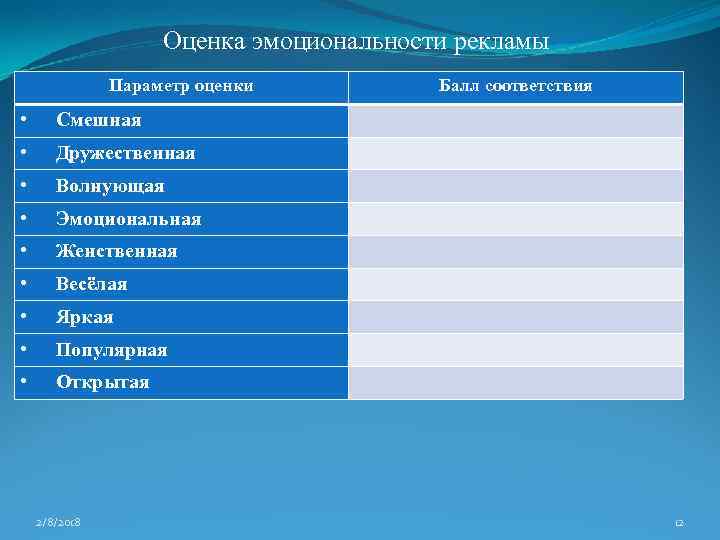 Оценка эмоциональности рекламы

| Параметр оценки | Балл соответствия |
|---|---|
| • Смешная | |
| • Дружественная | |
| • Волнующая | |
| • Эмоциональная | |
| • Женственная | |
| • Весёлая | |
| • Яркая | |
| • Популярная | |
| • Открытая | |

2/8/2018

12